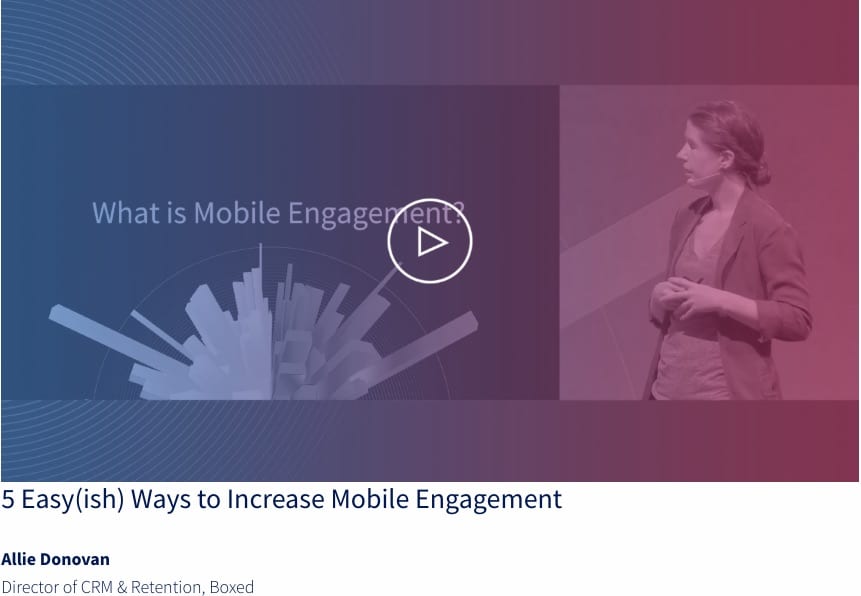 What is Mobile Engagement?

5 Easy(ish) Ways to Increase Mobile Engagement

Allie Donovan

Director of CRM & Retention, Boxed